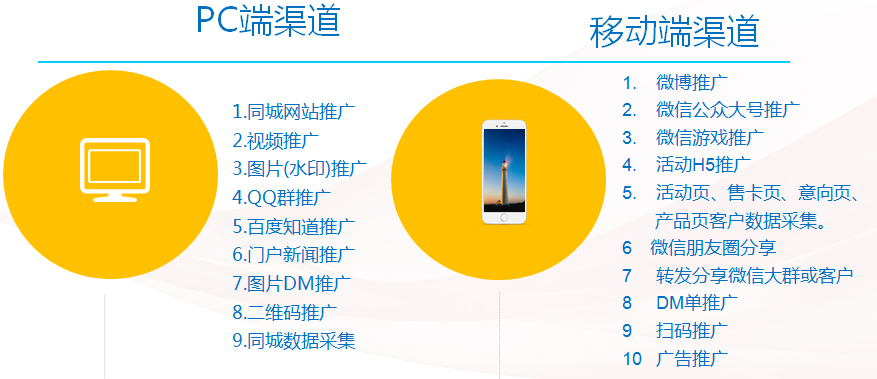 PC端渠道

1.同城网站推广
2.视频推广
3.图片(水印)推广
4.QQ群推广
5.百度知道推广
6.门户新闻推广
7.图片DM推广
8.二维码推广
9.同城数据采集

移动端渠道

1. 微博推广
2. 微信公众大号推广
3. 微信游戏推广
4. 活动H5推广
5. 活动页、售卡页、意向页、产品页客户数据采集。
6 微信朋友圈分享
7 转发分享微信大群或客户
8 DM单推广
9 扫码推广
10 广告推广